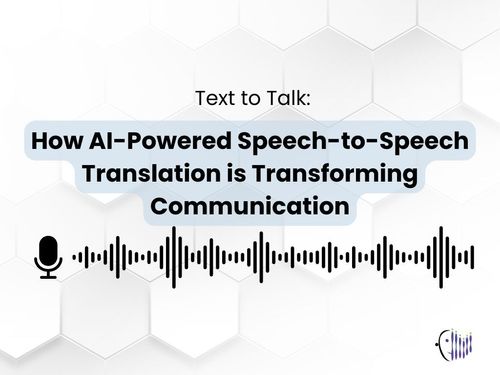 Text to Talk:

How AI-Powered Speech-to-Speech Translation is Transforming Communication